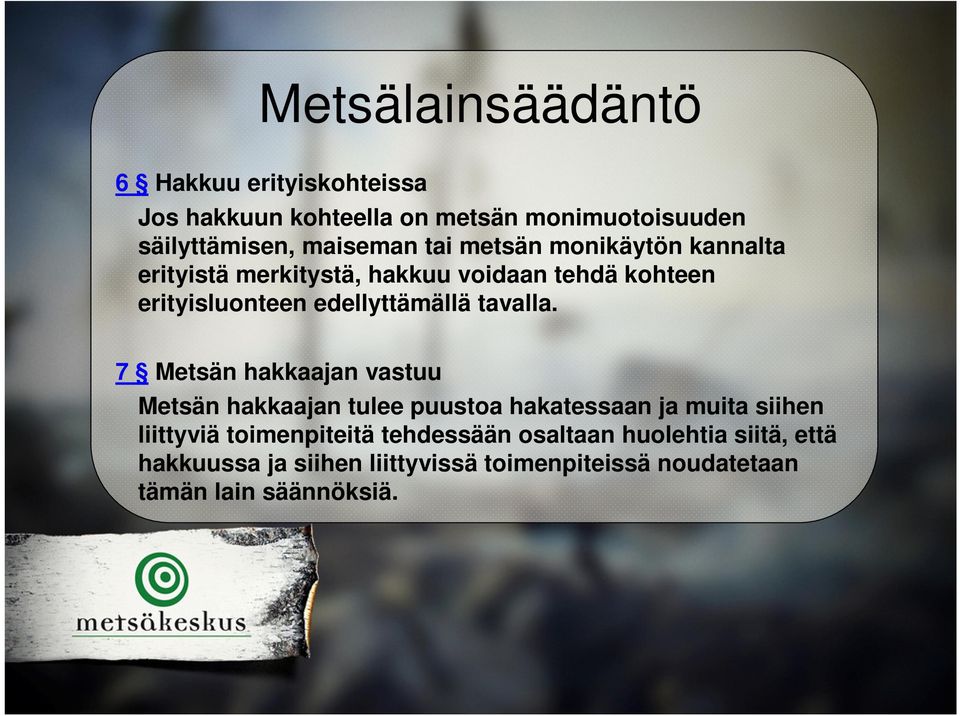 Metsälainsäädäntö

6 § Hakkuu erityiskohteissa

Jos hakkuun kohteella on metsän monimuotoisuuden säilyttämisen, maiseman tai metsän monikäytön kannalta erityistä merkitystä, hakkuu voidaan tehdä kohteen erityisluonteen edellyttämällä tavalla.

7 § Metsän hakkaajan vastuu

Metsän hakkaajan tulee puustoa hakatessaan ja muita siihen liittyviä toimenpiteitä tehdessään osaltaan huolehtia siitä, että hakkuussa ja siihen liittyvissä toimenpiteissä noudatetaan tämän lain säännöksiä.

metsäkeskus